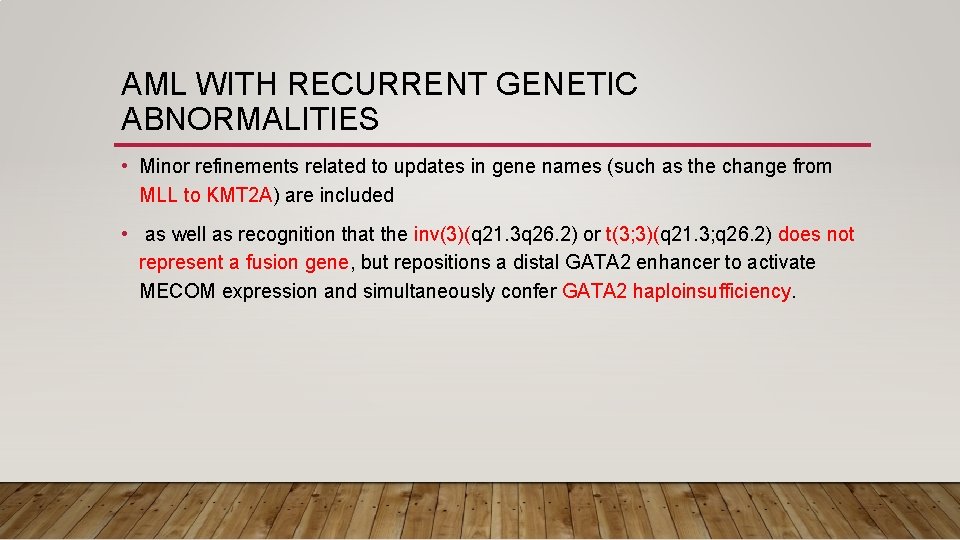 AML WITH RECURRENT GENETIC ABNORMALITIES

• Minor refinements related to updates in gene names (such as the change from MLL to KMT2A) are included

• as well as recognition that the inv(3)(q21.3q26.2) or t(3;3)(q21.3;q26.2) does not represent a fusion gene, but repositions a distal GATA2 enhancer to activate MECOM expression and simultaneously confer GATA2 haploinsufficiency.